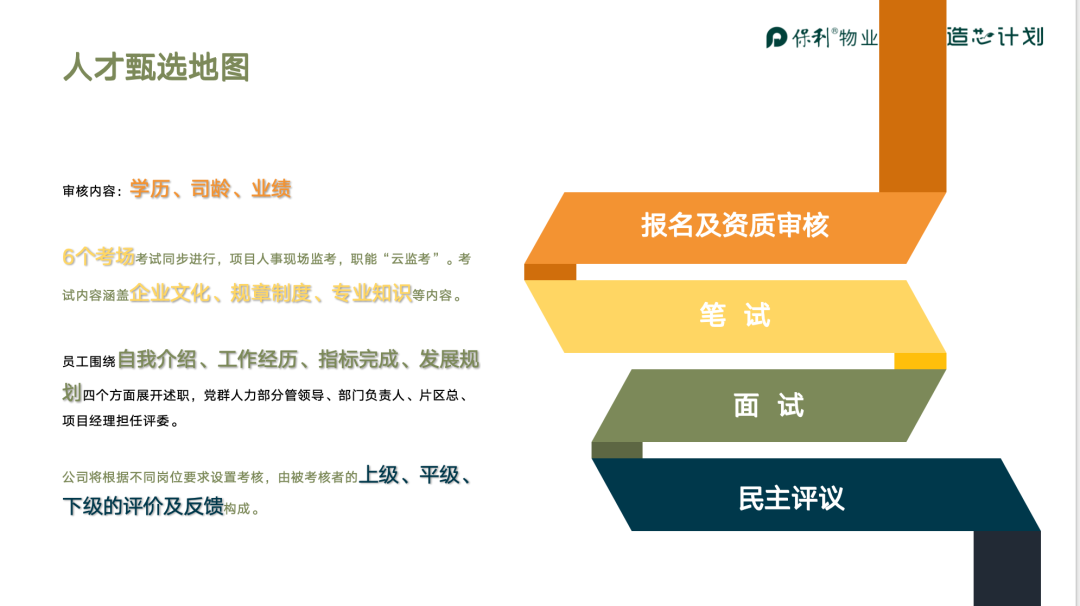 保利®物业 造芯计划

人才甄选地图

审核内容：学历、司龄、业绩

6个考场考试同步进行，项目人事现场监考，职能“云监考”。考试内容涵盖企业文化、规章制度、专业知识等内容。

员工围绕自我介绍、工作经历、指标完成、发展规划四个方面展开述职，党群人力部分管领导、部门负责人、片区总、项目经理担任评委。

公司将根据不同岗位要求设置考核，由被考核者的上级、平级、下级的评价及反馈构成。

报名及资质审核

笔 试

面 试

民主评议